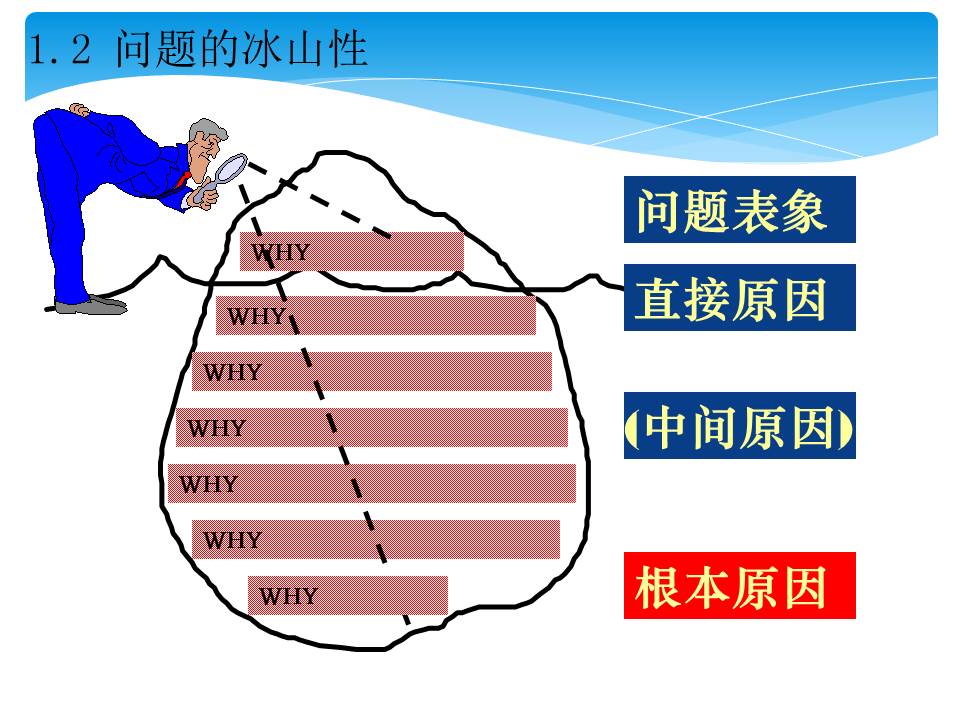 1.2 问题的冰山性

WHY
WHY
WHY
WHY
WHY
WHY
WHY

问题表象

直接原因

(中间原因)

根本原因